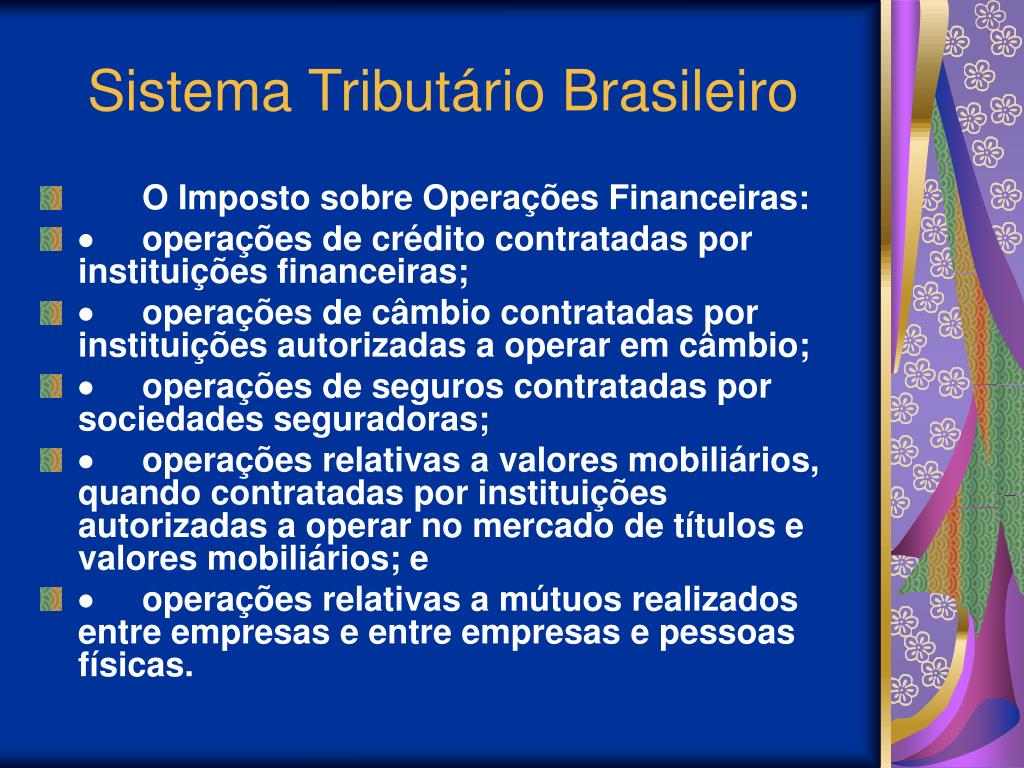 Sistema Tributário Brasileiro

O Imposto sobre Operações Financeiras:

• operações de crédito contratadas por instituições financeiras;

• operações de câmbio contratadas por instituições autorizadas a operar em câmbio;

• operações de seguros contratadas por sociedades seguradoras;

• operações relativas a valores mobiliários, quando contratadas por instituições autorizadas a operar no mercado de títulos e valores mobiliários; e

• operações relativas a mútuos realizados entre empresas e entre empresas e pessoas físicas.